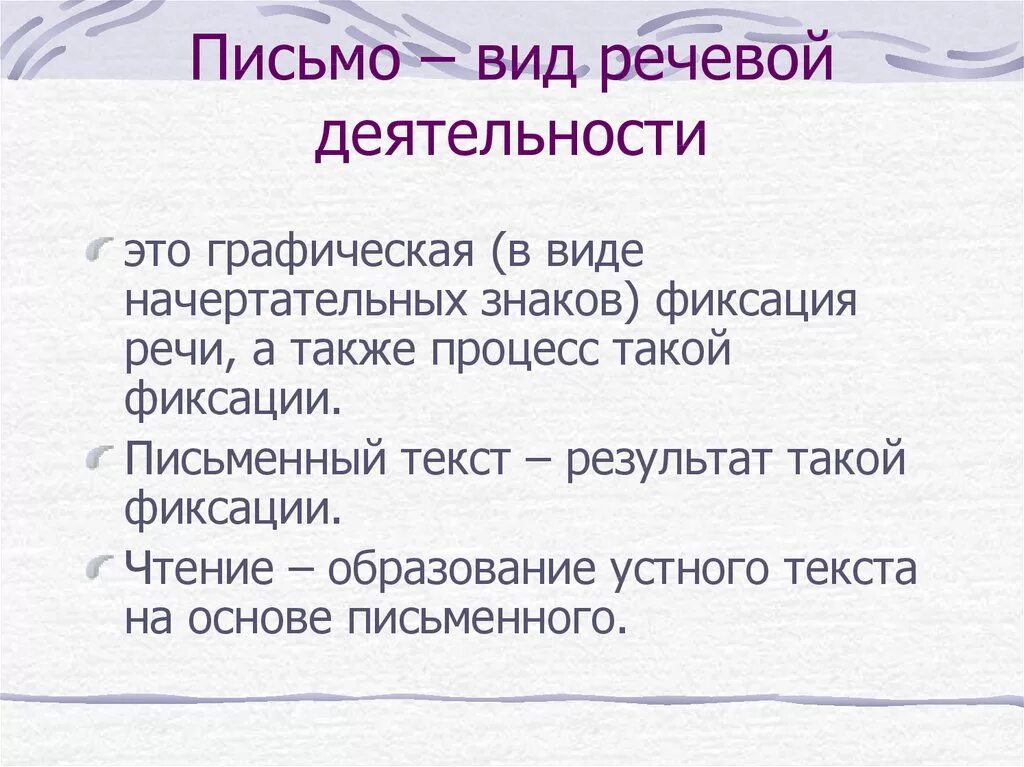 Письмо – вид речевой деятельности

это графическая (в виде начертательных знаков) фиксация речи, а также процесс такой фиксации.

Письменный текст – результат такой фиксации.

Чтение – образование устного текста на основе письменного.